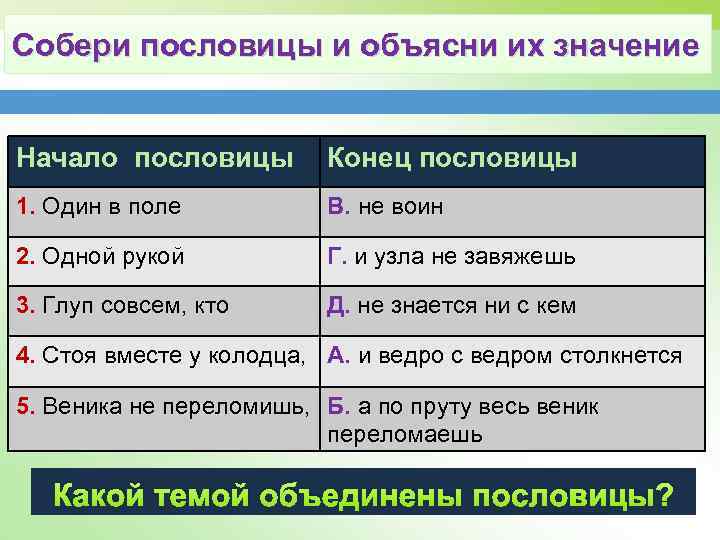 Собери пословицы и объясни их значение

| Начало пословицы | Конец пословицы |
|---|---|
| 1. Один в поле | В. не воин |
| 2. Одной рукой | Г. и узла не завяжешь |
| 3. Глуп совсем, кто | Д. не знается ни с кем |
| 4. Стоя вместе у колодца, | А. и ведро с ведром столкнется |
| 5. Веника не переломишь, | Б. а по пруту весь веник переломаешь |

Какой темой объединены пословицы?